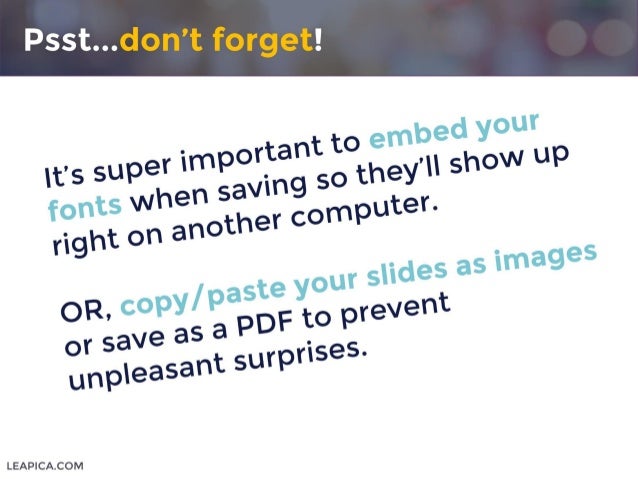 Psst...don't forget!

It's super important to embed your fonts when saving so they'll show up right on another computer.

OR, copy/paste your slides as images or save as a PDF to prevent unpleasant surprises.

LEAPICA.COM